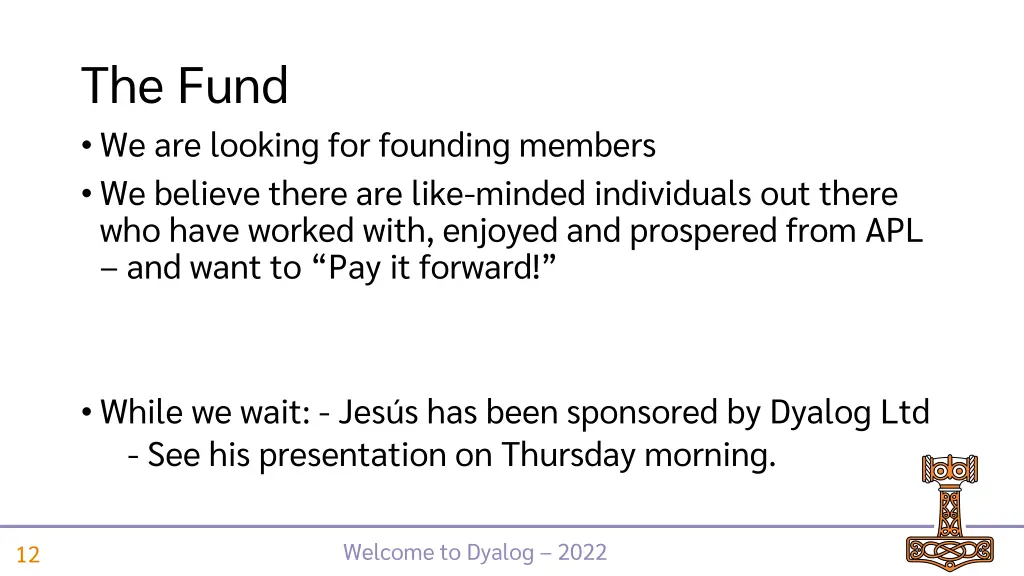 The Fund

• We are looking for founding members

• We believe there are like-minded individuals out there who have worked with, enjoyed and prospered from APL – and want to “Pay it forward!”

• While we wait: - Jesús has been sponsored by Dyalog Ltd
- See his presentation on Thursday morning.

12

Welcome to Dyalog – 2022